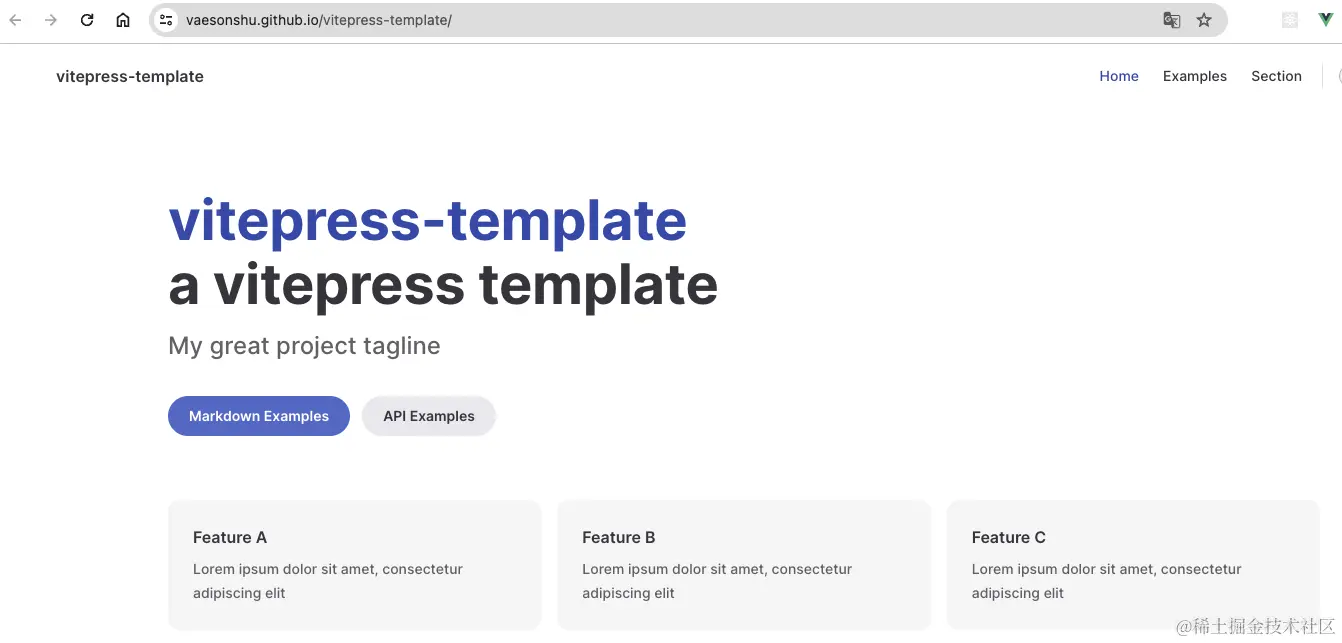 vaesonshu.github.io/vitepress-template/

vitepress-template

Home Examples Section

vitepress-template
a vitepress template

My great project tagline

Markdown Examples API Examples

Feature A
Lorem ipsum dolor sit amet, consectetur adipiscing elit

Feature B
Lorem ipsum dolor sit amet, consectetur adipiscing elit

Feature C
Lorem ipsum dolor sit amet, consectetur adipiscing elit

@稀土掘金技术社区